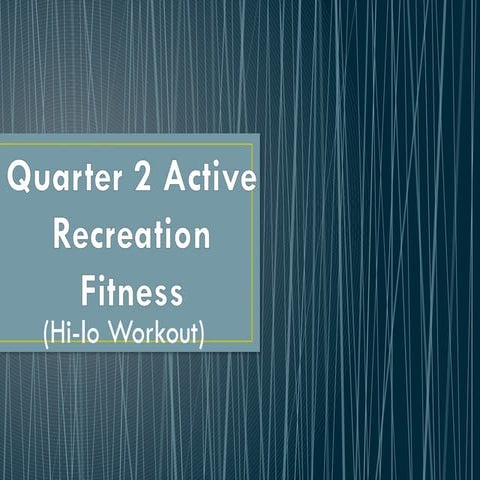 Quarter 2 Active Recreation Fitness
(Hi-lo Workout)